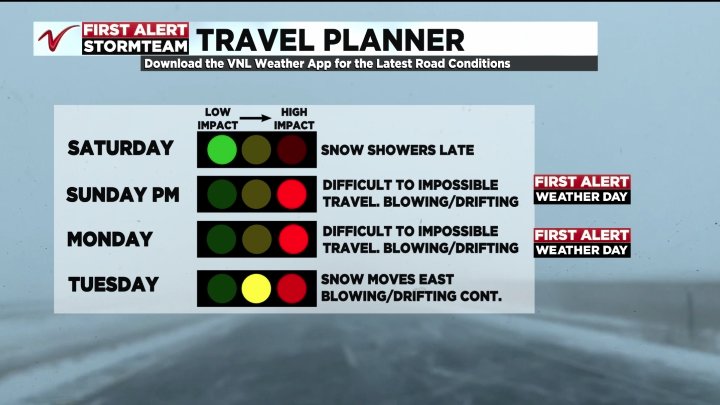 FIRST ALERT STORMTEAM TRAVEL PLANNER

Download the VNL Weather App for the Latest Road Conditions

LOW IMPACT → HIGH IMPACT

SATURDAY SNOW SHOWERS LATE

SUNDAY PM DIFFICULT TO IMPOSSIBLE TRAVEL. BLOWING/DRIFTING FIRST ALERT WEATHER DAY

MONDAY DIFFICULT TO IMPOSSIBLE TRAVEL. BLOWING/DRIFTING FIRST ALERT WEATHER DAY

TUESDAY SNOW MOVES EAST BLOWING/DRIFTING CONT.